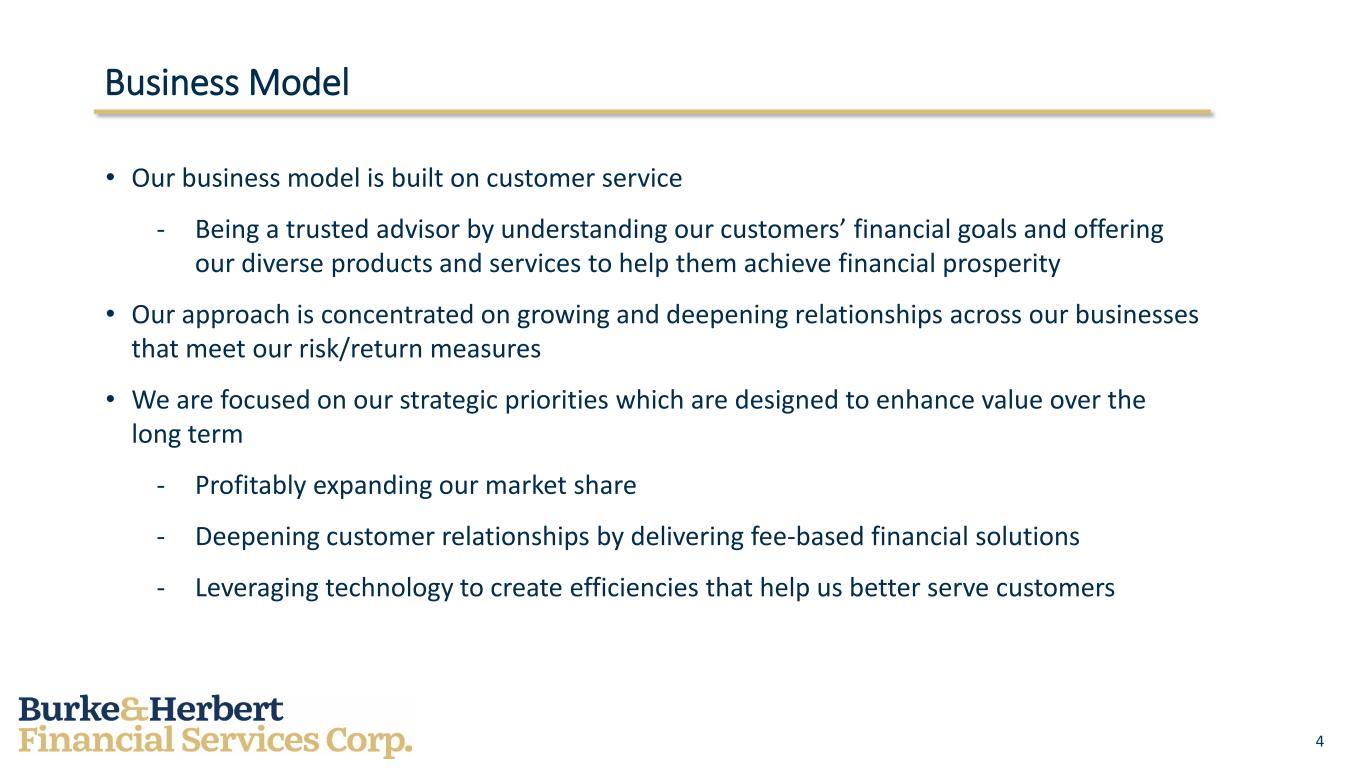 Business Model

• Our business model is built on customer service

- Being a trusted advisor by understanding our customers’ financial goals and offering our diverse products and services to help them achieve financial prosperity

• Our approach is concentrated on growing and deepening relationships across our businesses that meet our risk/return measures

• We are focused on our strategic priorities which are designed to enhance value over the long term

- Profitably expanding our market share

- Deepening customer relationships by delivering fee-based financial solutions

- Leveraging technology to create efficiencies that help us better serve customers

Burke&Herbert
Financial Services Corp.

4